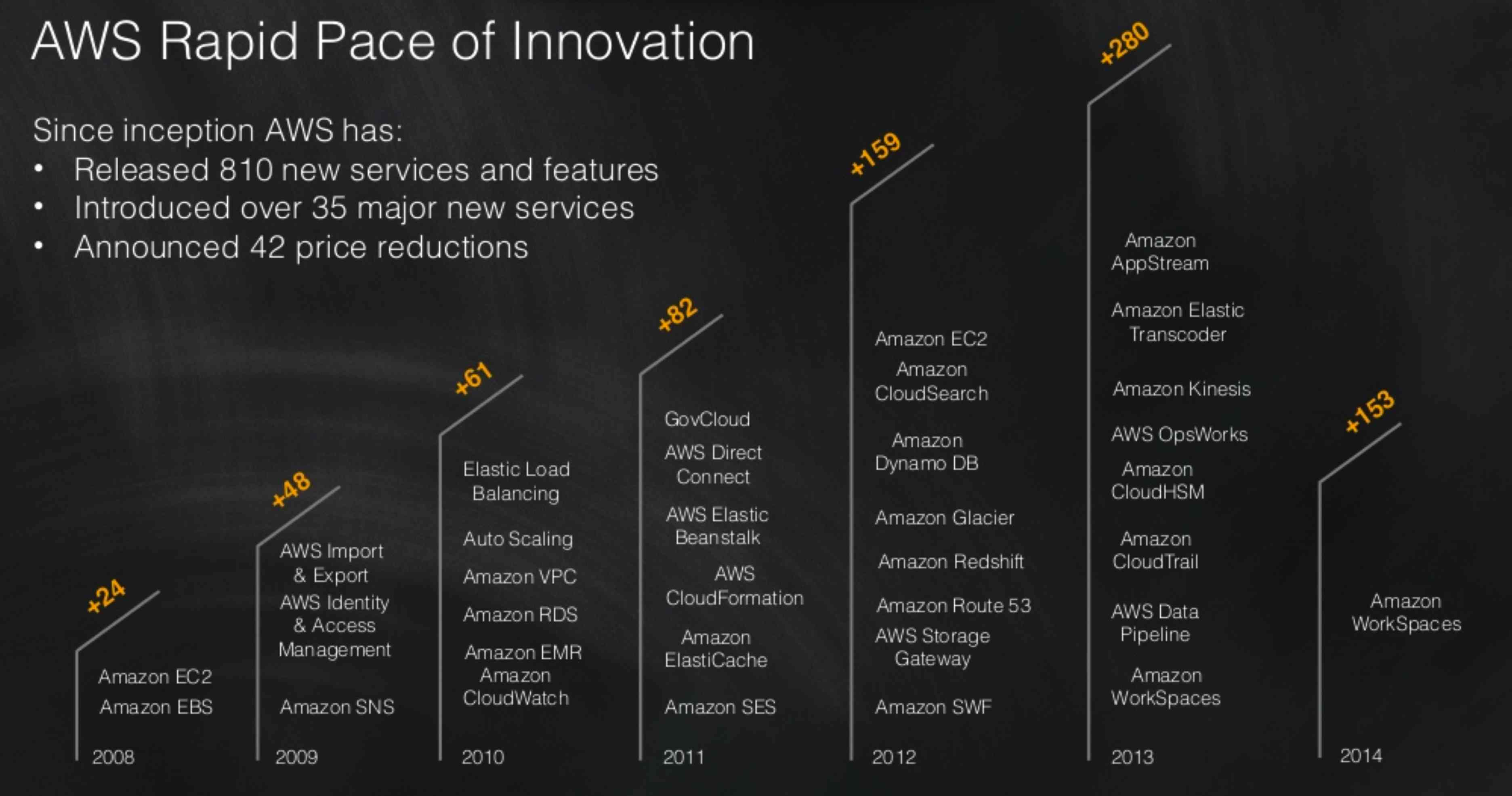 AWS Rapid Pace of Innovation

Since inception AWS has:
• Released 810 new services and features
• Introduced over 35 major new services
• Announced 42 price reductions

+24
Amazon EC2
Amazon EBS
2008

+48
AWS Import & Export
AWS Identity & Access Management
Amazon SNS
2009

+61
Elastic Load Balancing
Auto Scaling
Amazon VPC
Amazon RDS
Amazon EMR
Amazon CloudWatch
2010

+82
GovCloud
AWS Direct Connect
AWS Elastic Beanstalk
AWS CloudFormation
Amazon ElastiCache
Amazon SES
2011

+159
Amazon EC2
Amazon CloudSearch
Amazon Dynamo DB
Amazon Glacier
Amazon Redshift
Amazon Route 53
AWS Storage Gateway
Amazon SWF
2012

+280
Amazon AppStream
Amazon Elastic Transcoder
Amazon Kinesis
AWS OpsWorks
Amazon CloudHSM
Amazon CloudTrail
AWS Data Pipeline
Amazon WorkSpaces
2013

+153
Amazon WorkSpaces
2014